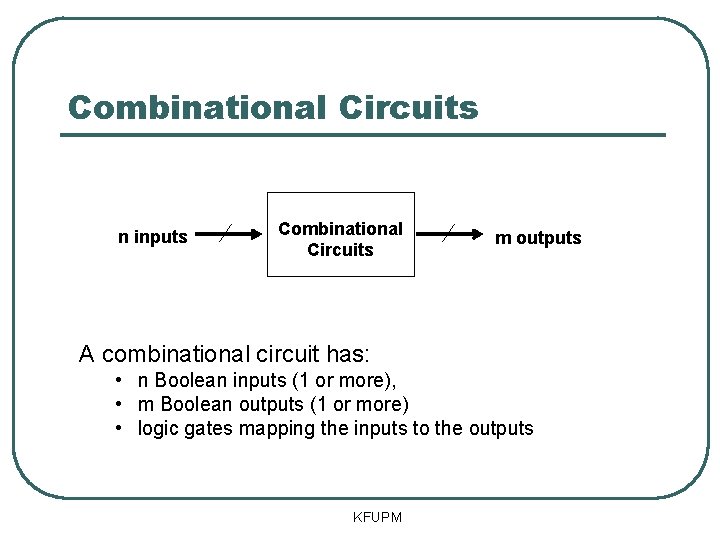 Combinational Circuits

n inputs

Combinational Circuits

m outputs

A combinational circuit has:
• n Boolean inputs (1 or more),
• m Boolean outputs (1 or more)
• logic gates mapping the inputs to the outputs

KFUPM